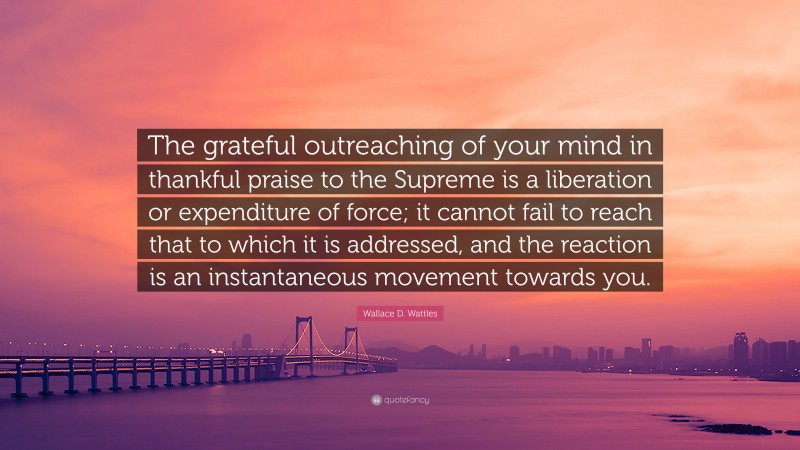 The grateful outreaching of your mind in thankful praise to the Supreme is a liberation or expenditure of force; it cannot fail to reach that to which it is addressed, and the reaction is an instantaneous movement towards you.

Wallace D. Wattles

quotefancy